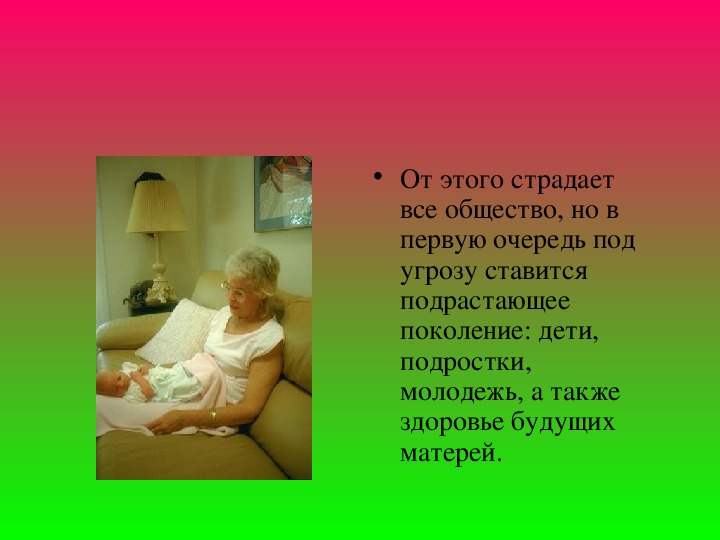 • От этого страдает все общество, но в первую очередь под угрозу ставится подрастающее поколение: дети, подростки, молодежь, а также здоровье будущих матерей.